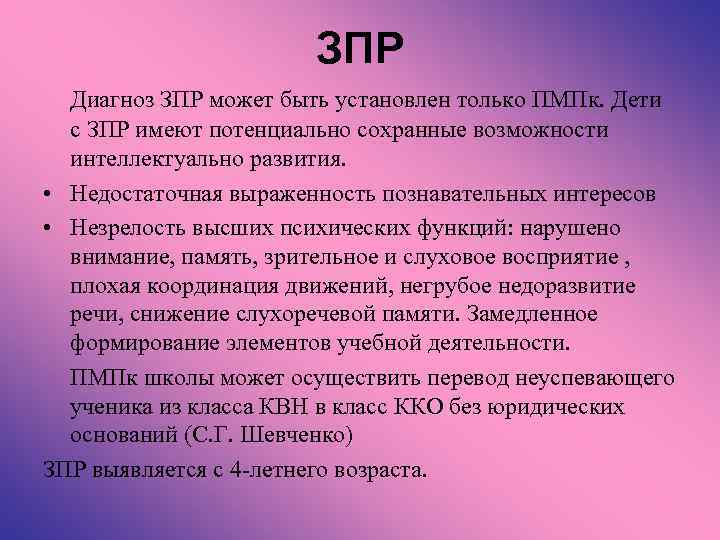 ЗПР

Диагноз ЗПР может быть установлен только ПМПк. Дети с ЗПР имеют потенциально сохранные возможности интеллектуально развития.

• Недостаточная выраженность познавательных интересов
• Незрелость высших психических функций: нарушено внимание, память, зрительное и слуховое восприятие , плохая координация движений, негрубое недоразвитие речи, снижение слухоречевой памяти. Замедленное формирование элементов учебной деятельности.

ПМПк школы может осуществить перевод неуспевающего ученика из класса КВН в класс ККО без юридических оснований (С.Г. Шевченко)

ЗПР выявляется с 4-летнего возраста.